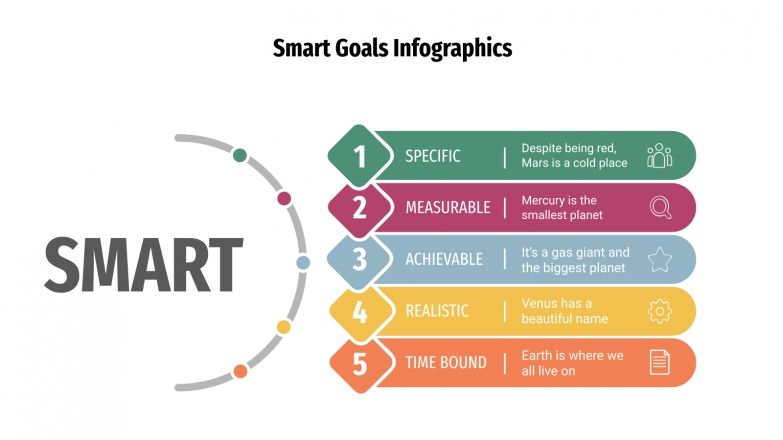 Smart Goals Infographics

SMART

1 SPECIFIC | Despite being red, Mars is a cold place

2 MEASURABLE | Mercury is the smallest planet

3 ACHIEVABLE | It's a gas giant and the biggest planet

4 REALISTIC | Venus has a beautiful name

5 TIME BOUND | Earth is where we all live on